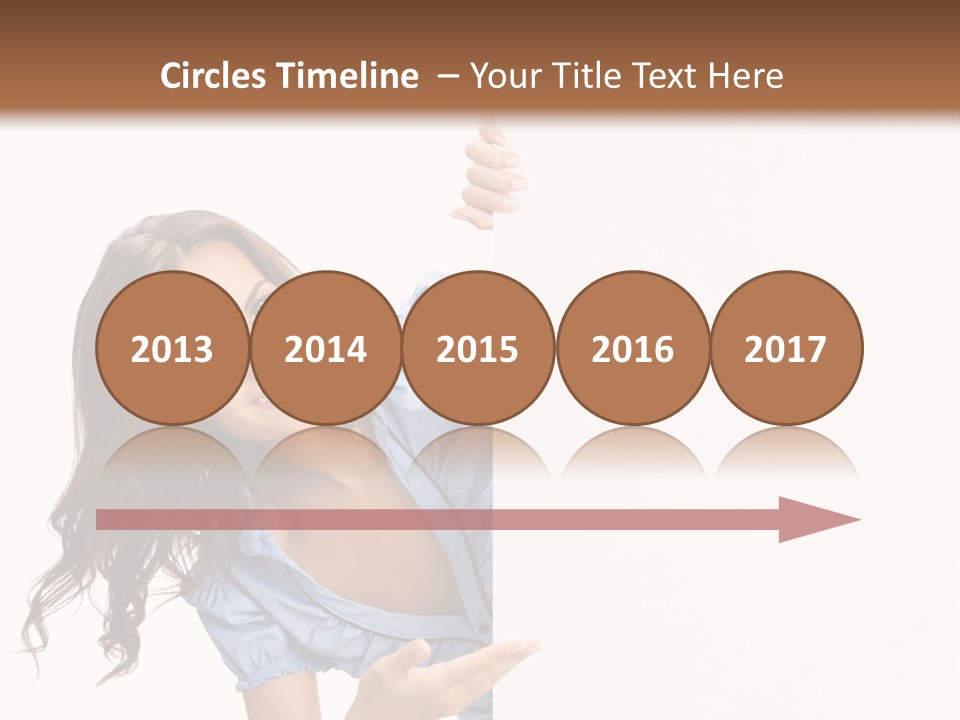 Circles Timeline – Your Title Text Here

2013

2014

2015

2016

2017